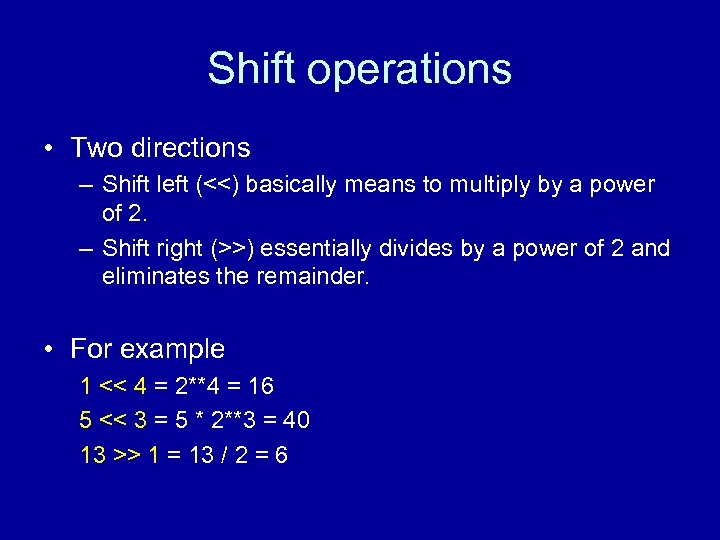 Shift operations

• Two directions
– Shift left (<<) basically means to multiply by a power of 2.
– Shift right (>>) essentially divides by a power of 2 and eliminates the remainder.

• For example
1 << 4 = 2**4 = 16
5 << 3 = 5 * 2**3 = 40
13 >> 1 = 13 / 2 = 6